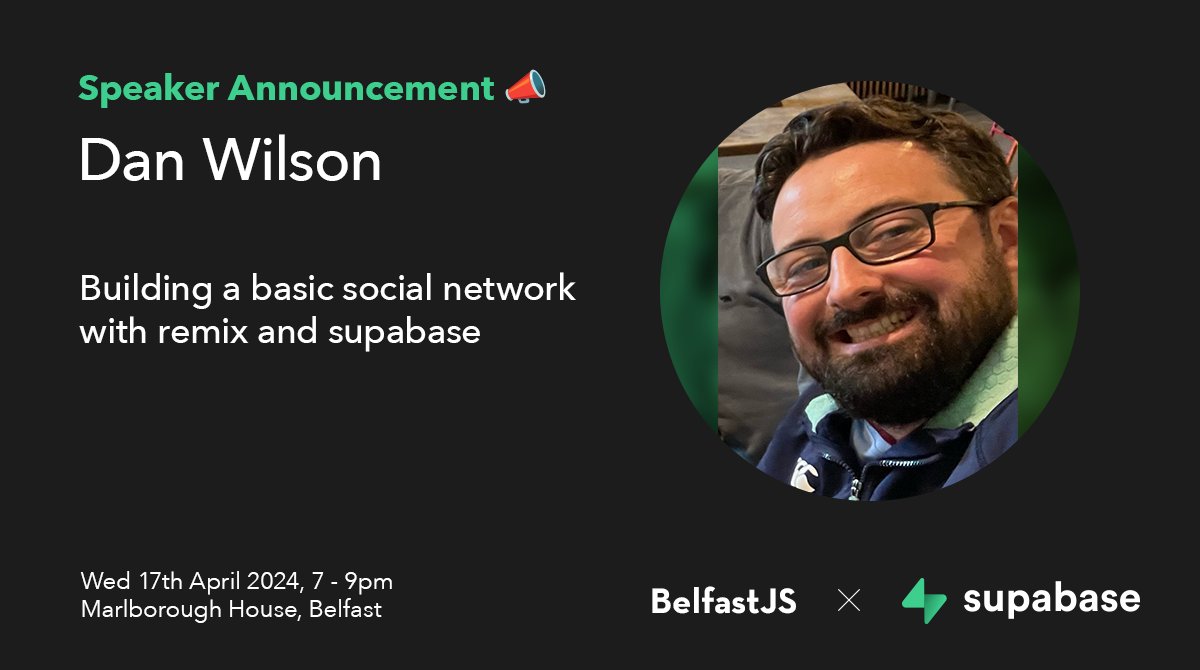 Speaker Announcement 📣

Dan Wilson

Building a basic social network with remix and supabase

Wed 17th April 2024, 7 - 9pm
Marlborough House, Belfast

BelfastJS × supabase